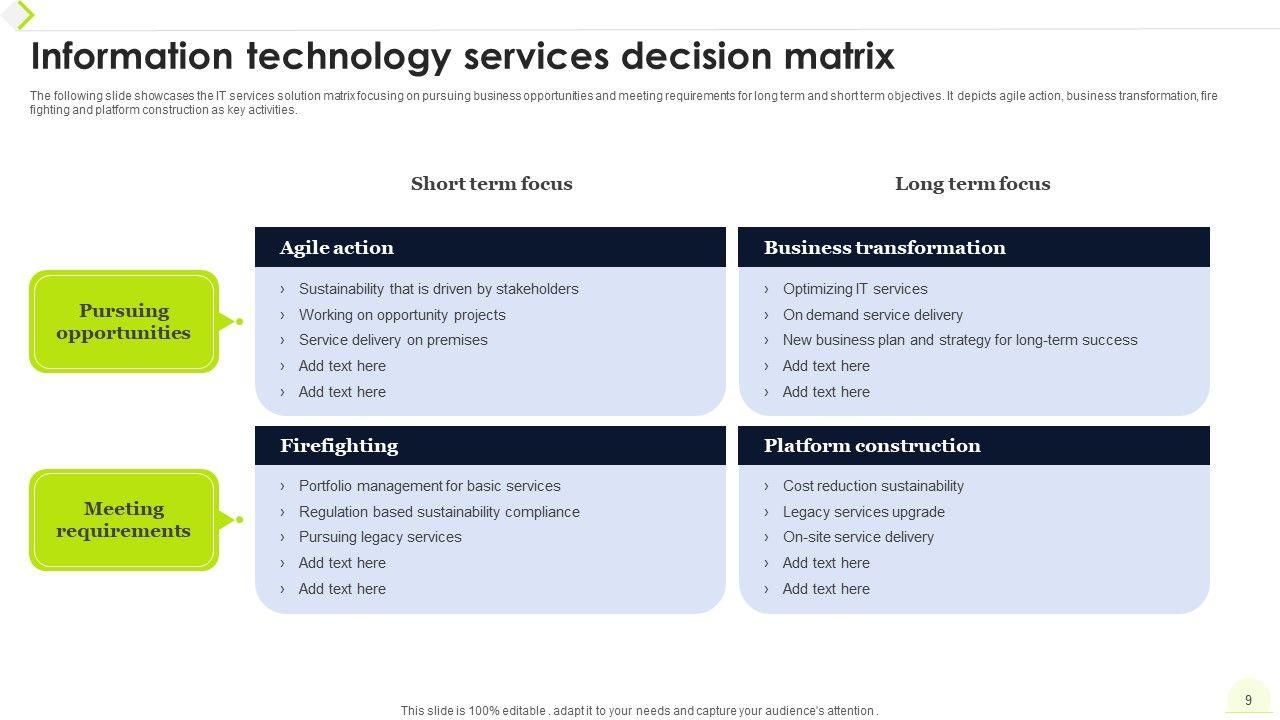 Information technology services decision matrix

The following slide showcases the IT services solution matrix focusing on pursuing business opportunities and meeting requirements for long term and short term objectives. It depicts agile action, business transformation, fire fighting and platform construction as key activities.

Short term focus

Long term focus

Pursuing opportunities

Agile action
› Sustainability that is driven by stakeholders
› Working on opportunity projects
› Service delivery on premises
› Add text here
› Add text here

Business transformation
› Optimizing IT services
› On demand service delivery
› New business plan and strategy for long-term success
› Add text here
› Add text here

Meeting requirements

Firefighting
› Portfolio management for basic services
› Regulation based sustainability compliance
› Pursuing legacy services
› Add text here
› Add text here

Platform construction
› Cost reduction sustainability
› Legacy services upgrade
› On-site service delivery
› Add text here
› Add text here

This slide is 100% editable . adapt it to your needs and capture your audience's attention .

9